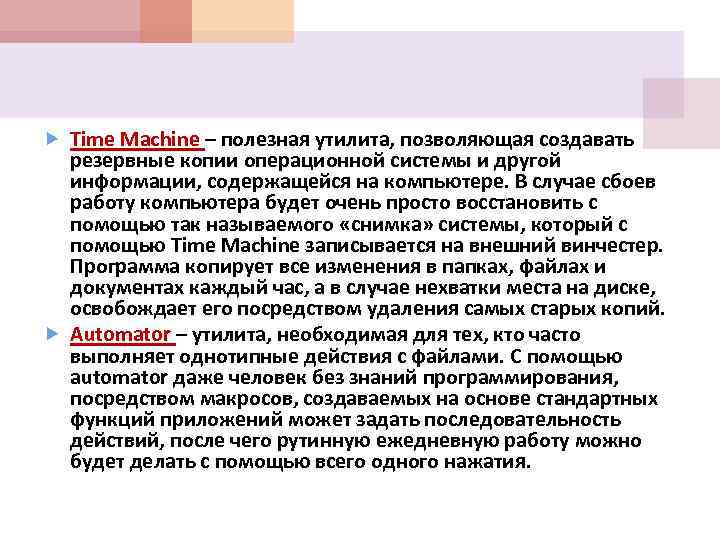 Time Machine – полезная утилита, позволяющая создавать резервные копии операционной системы и другой информации, содержащейся на компьютере. В случае сбоев работу компьютера будет очень просто восстановить с помощью так называемого «снимка» системы, который с помощью Time Machine записывается на внешний винчестер. Программа копирует все изменения в папках, файлах и документах каждый час, а в случае нехватки места на диске, освобождает его посредством удаления самых старых копий.

Automator – утилита, необходимая для тех, кто часто выполняет однотипные действия с файлами. С помощью automator даже человек без знаний программирования, посредством макросов, создаваемых на основе стандартных функций приложений может задать последовательность действий, после чего рутинную ежедневную работу можно будет делать с помощью всего одного нажатия.